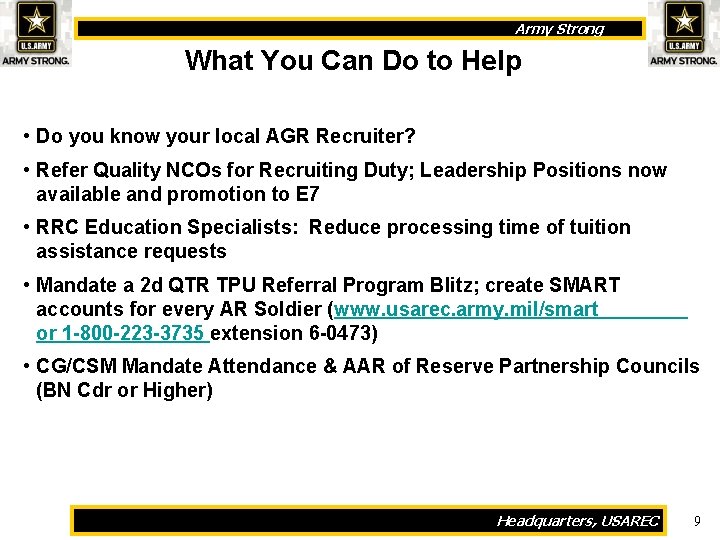 U.S.ARMY
ARMY STRONG.

Army Strong

U.S.ARMY
ARMY STRONG.

What You Can Do to Help

• Do you know your local AGR Recruiter?

• Refer Quality NCOs for Recruiting Duty; Leadership Positions now available and promotion to E7

• RRC Education Specialists: Reduce processing time of tuition assistance requests

• Mandate a 2d QTR TPU Referral Program Blitz; create SMART accounts for every AR Soldier (www.usarec.army.mil/smart or 1-800-223-3735 extension 6-0473)

• CG/CSM Mandate Attendance & AAR of Reserve Partnership Councils (BN Cdr or Higher)

Headquarters, USAREC

9